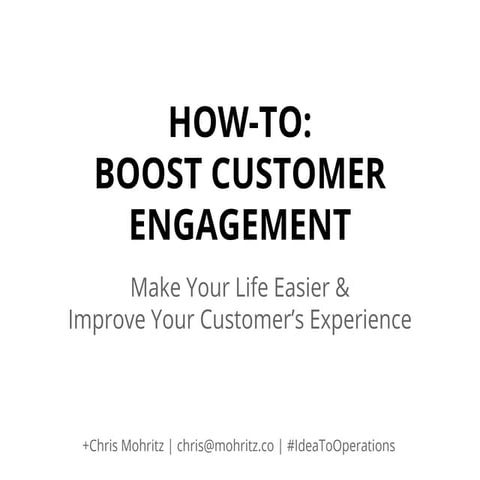 HOW-TO:
BOOST CUSTOMER ENGAGEMENT

Make Your Life Easier & Improve Your Customer's Experience

+Chris Mohritz | chris@mohritz.co | #IdeaToOperations